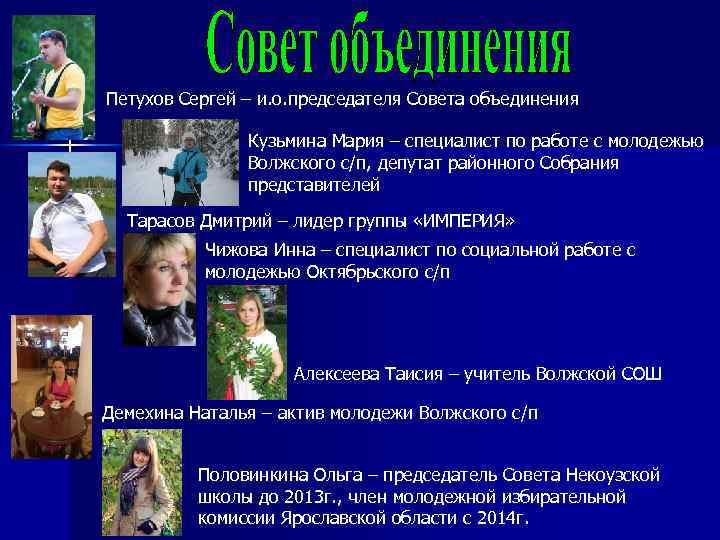 Совет объединения

Петухов Сергей – и.о.председателя Совета объединения

Кузьмина Мария – специалист по работе с молодежью Волжского с/п, депутат районного Собрания представителей

Тарасов Дмитрий – лидер группы «ИМПЕРИЯ»

Чижова Инна – специалист по социальной работе с молодежью Октябрьского с/п

Алексеева Таисия – учитель Волжской СОШ

Демехина Наталья – актив молодежи Волжского с/п

Половинкина Ольга – председатель Совета Некоузской школы до 2013г., член молодежной избирательной комиссии Ярославской области с 2014г.